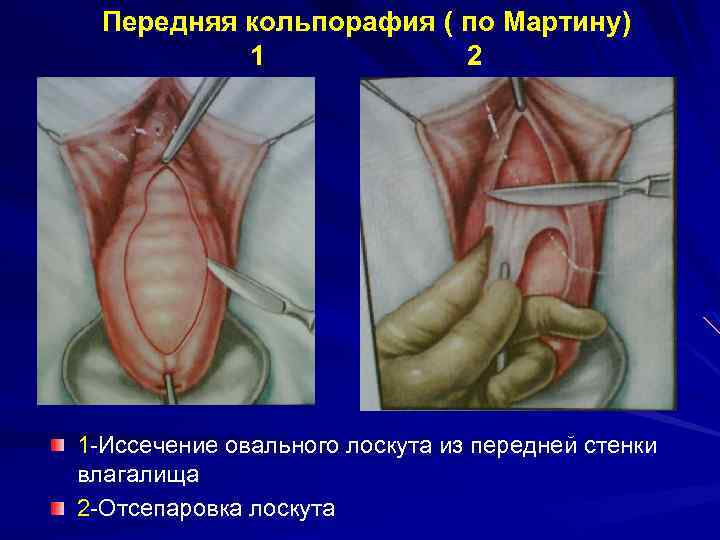 Передняя кольпорафия ( по Мартину)
1 2

1-Иссечение овального лоскута из передней стенки влагалища

2-Отсепаровка лоскута